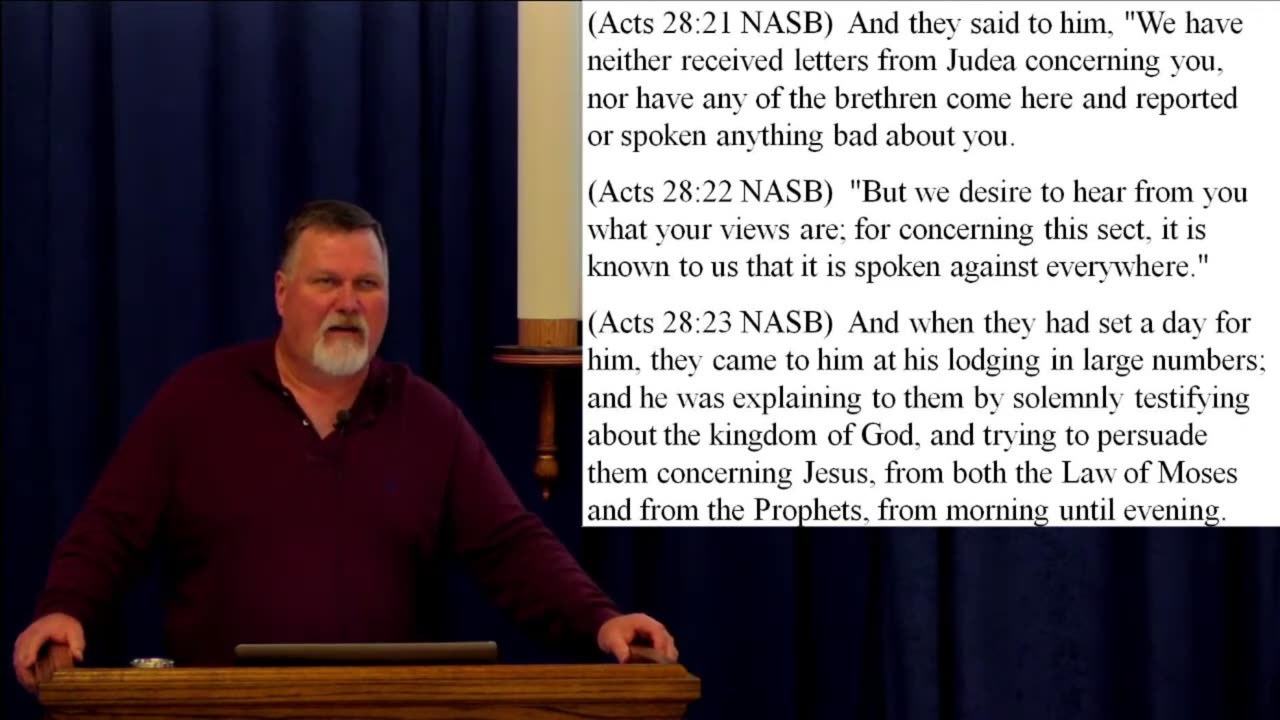 (Acts 28:21 NASB) And they said to him, "We have neither received letters from Judea concerning you, nor have any of the brethren come here and reported or spoken anything bad about you.

(Acts 28:22 NASB) "But we desire to hear from you what your views are; for concerning this sect, it is known to us that it is spoken against everywhere."

(Acts 28:23 NASB) And when they had set a day for him, they came to him at his lodging in large numbers; and he was explaining to them by solemnly testifying about the kingdom of God, and trying to persuade them concerning Jesus, from both the Law of Moses and from the Prophets, from morning until evening.